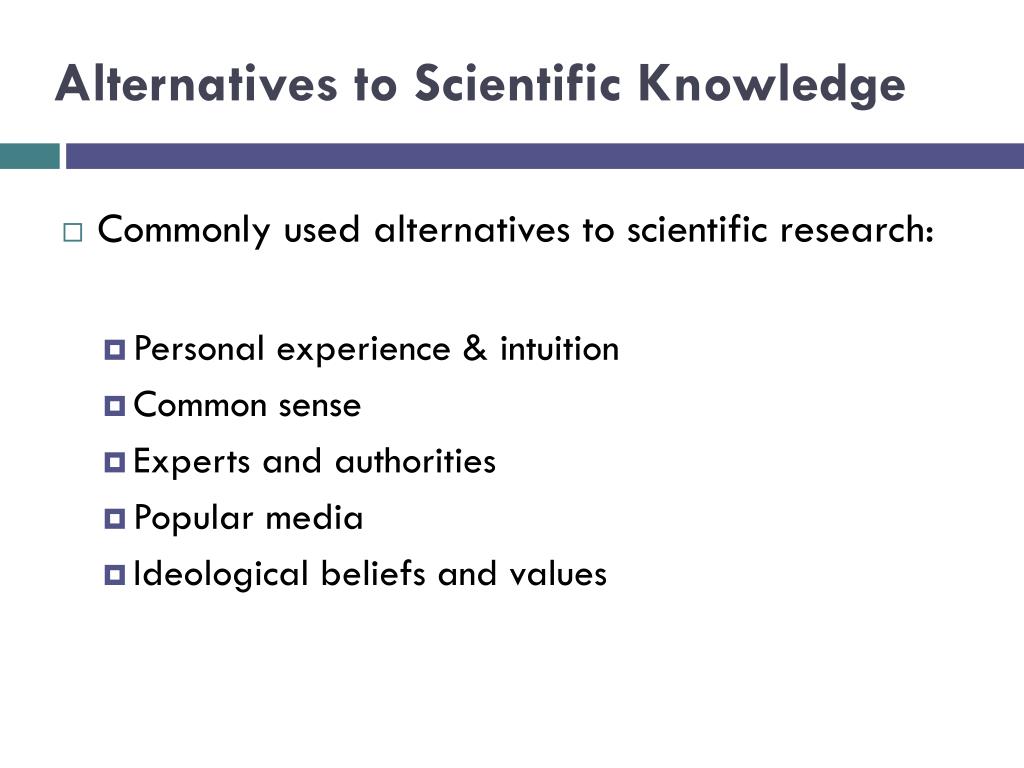 Alternatives to Scientific Knowledge

Commonly used alternatives to scientific research:

Personal experience & intuition
Common sense
Experts and authorities
Popular media
Ideological beliefs and values